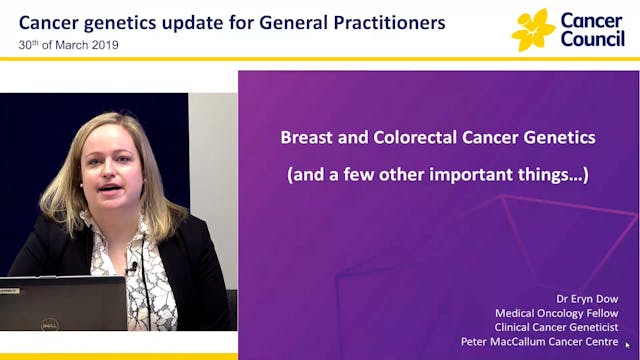 Cancer genetics update for General Practitioners
30th of March 2019

Cancer Council

Breast and Colorectal Cancer Genetics
(and a few other important things…)

Dr Eryn Dow
Medical Oncology Fellow
Clinical Cancer Geneticist
Peter MacCallum Cancer Centre

DELL